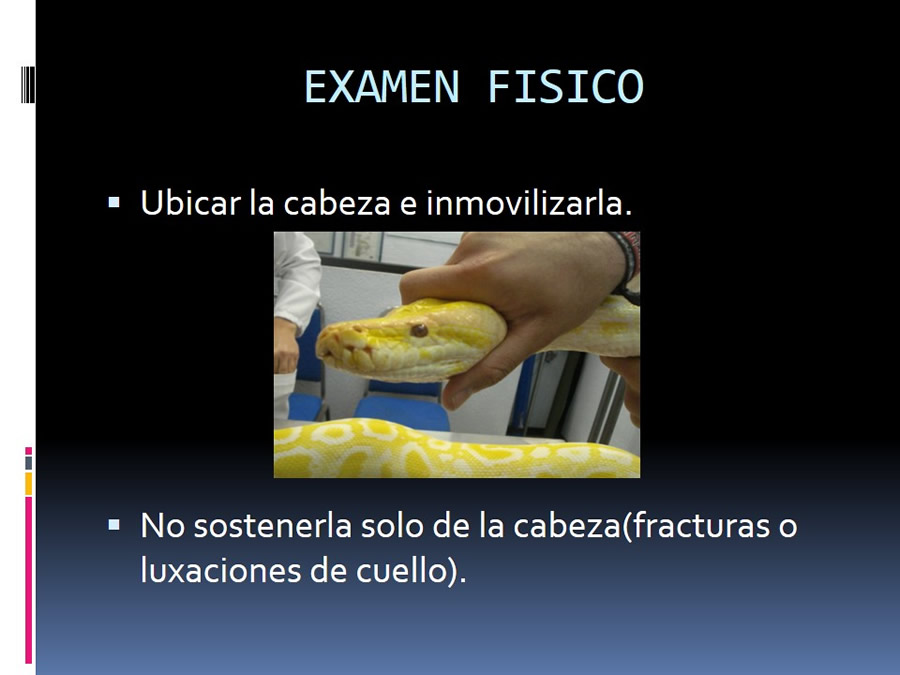 EXAMEN FISICO

▪ Ubicar la cabeza e inmovilizarla.

▪ No sostenerla solo de la cabeza(fracturas o luxaciones de cuello).